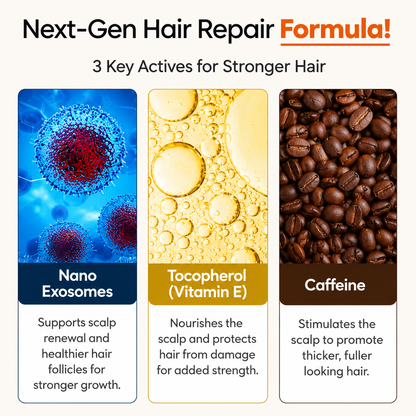 Next-Gen Hair Repair Formula!

3 Key Actives for Stronger Hair

Nano Exosomes

Supports scalp renewal and healthier hair follicles for stronger growth.

Tocopherol (Vitamin E)

Nourishes the scalp and protects hair from damage for added strength.

Caffeine

Stimulates the scalp to promote thicker, fuller looking hair.